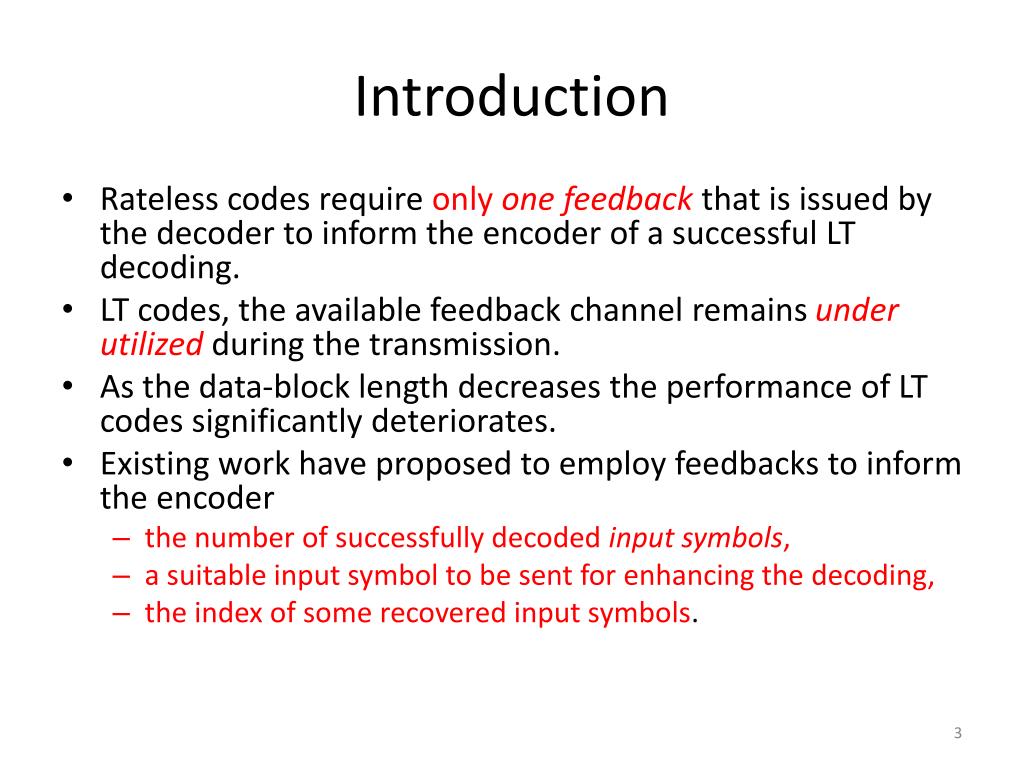 Introduction

• Rateless codes require only one feedback that is issued by the decoder to inform the encoder of a successful LT decoding.
• LT codes, the available feedback channel remains under utilized during the transmission.
• As the data-block length decreases the performance of LT codes significantly deteriorates.
• Existing work have proposed to employ feedbacks to inform the encoder
– the number of successfully decoded input symbols,
– a suitable input symbol to be sent for enhancing the decoding,
– the index of some recovered input symbols.

3